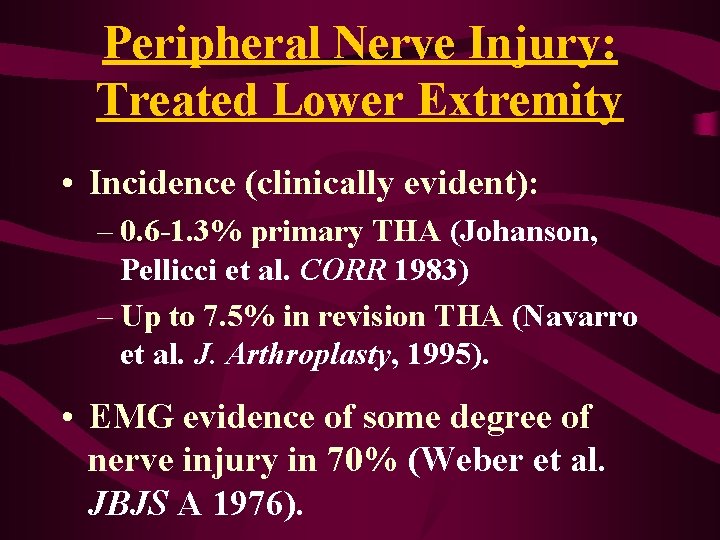 Peripheral Nerve Injury: Treated Lower Extremity

• Incidence (clinically evident):
– 0.6-1.3% primary THA (Johanson, Pellicci et al. CORR 1983)
– Up to 7.5% in revision THA (Navarro et al. J. Arthroplasty, 1995).

• EMG evidence of some degree of nerve injury in 70% (Weber et al. JBJS A 1976).